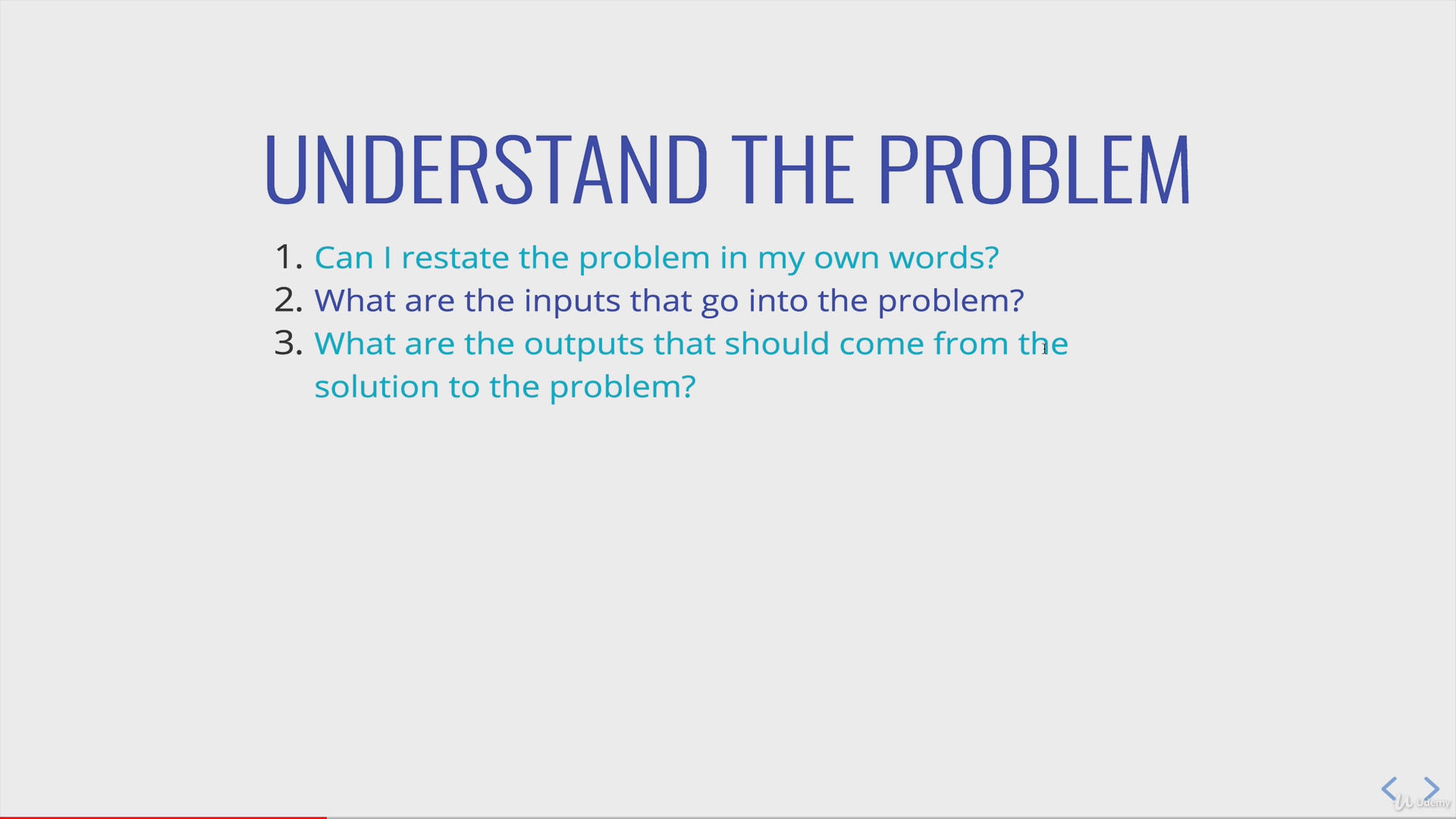 UNDERSTAND THE PROBLEM

1. Can I restate the problem in my own words?
2. What are the inputs that go into the problem?
3. What are the outputs that should come from the solution to the problem?

Udemy